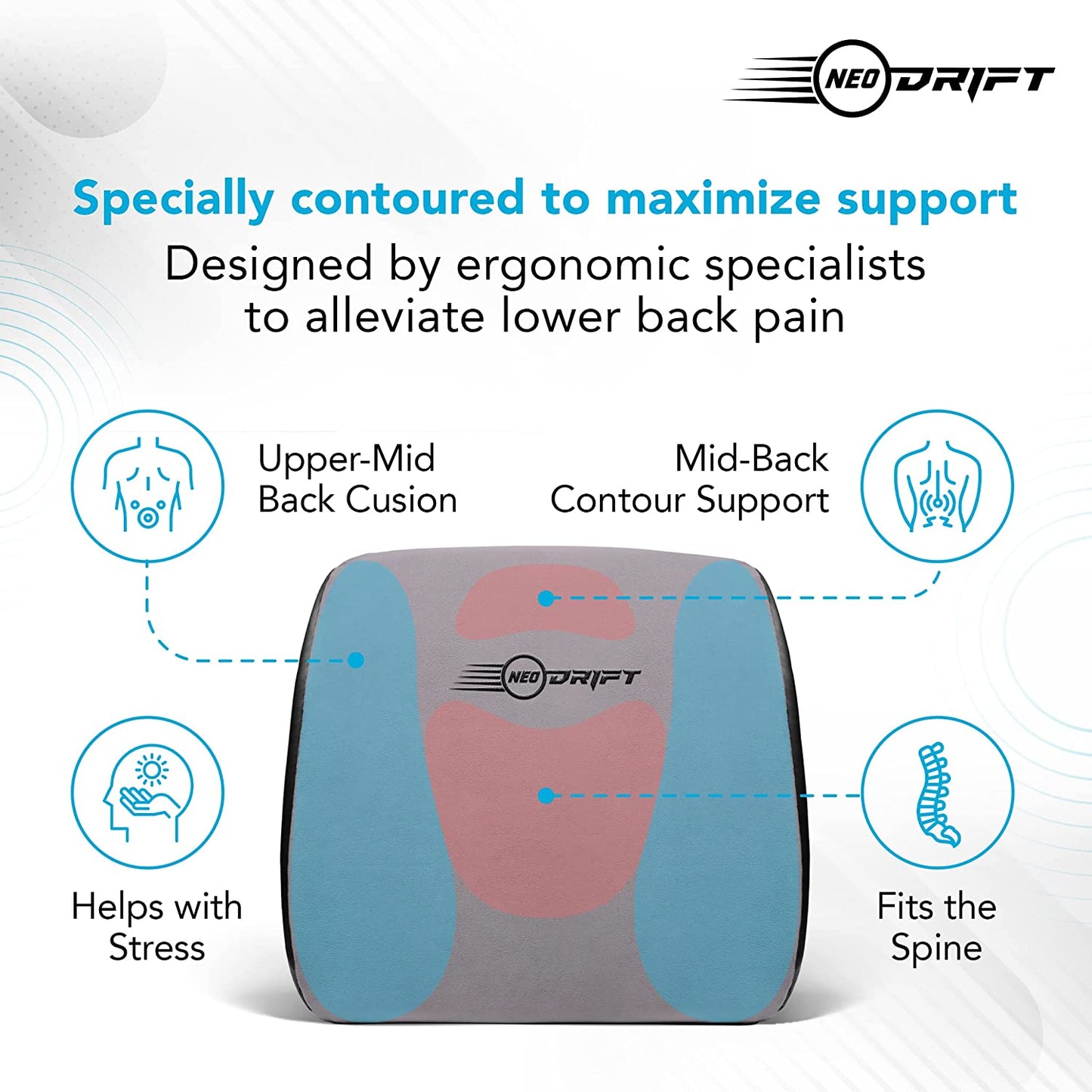 NEO DRIFT

Specially contoured to maximize support

Designed by ergonomic specialists to alleviate lower back pain

Upper-Mid Back Cusion

Mid-Back Contour Support

NEO DRIFT

Helps with Stress

Fits the Spine